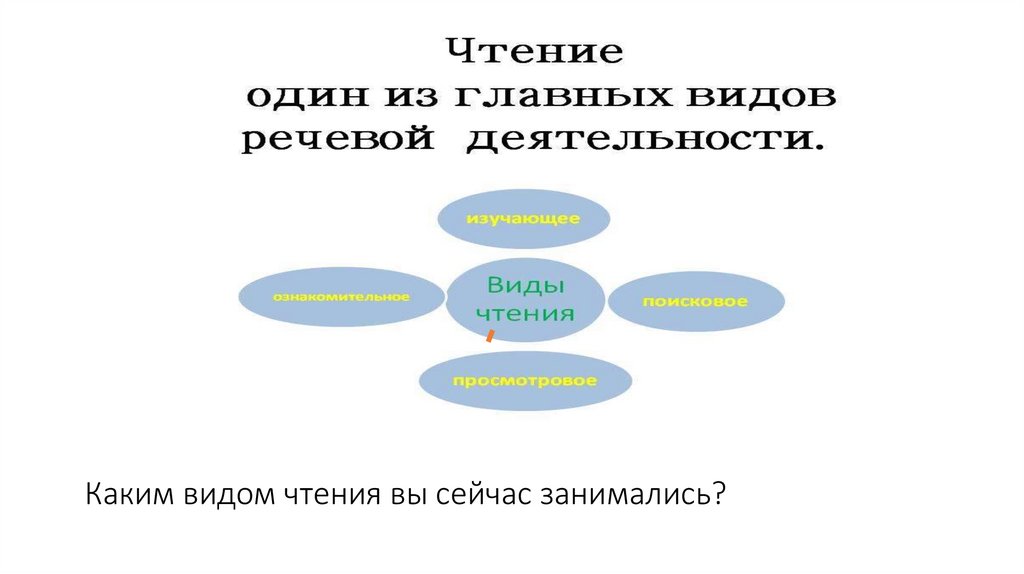 Чтение
один из главных видов
речевой деятельности.

изучающее

ознакомительное

Виды
чтения

поисковое

просмотровое

Каким видом чтения вы сейчас занимались?